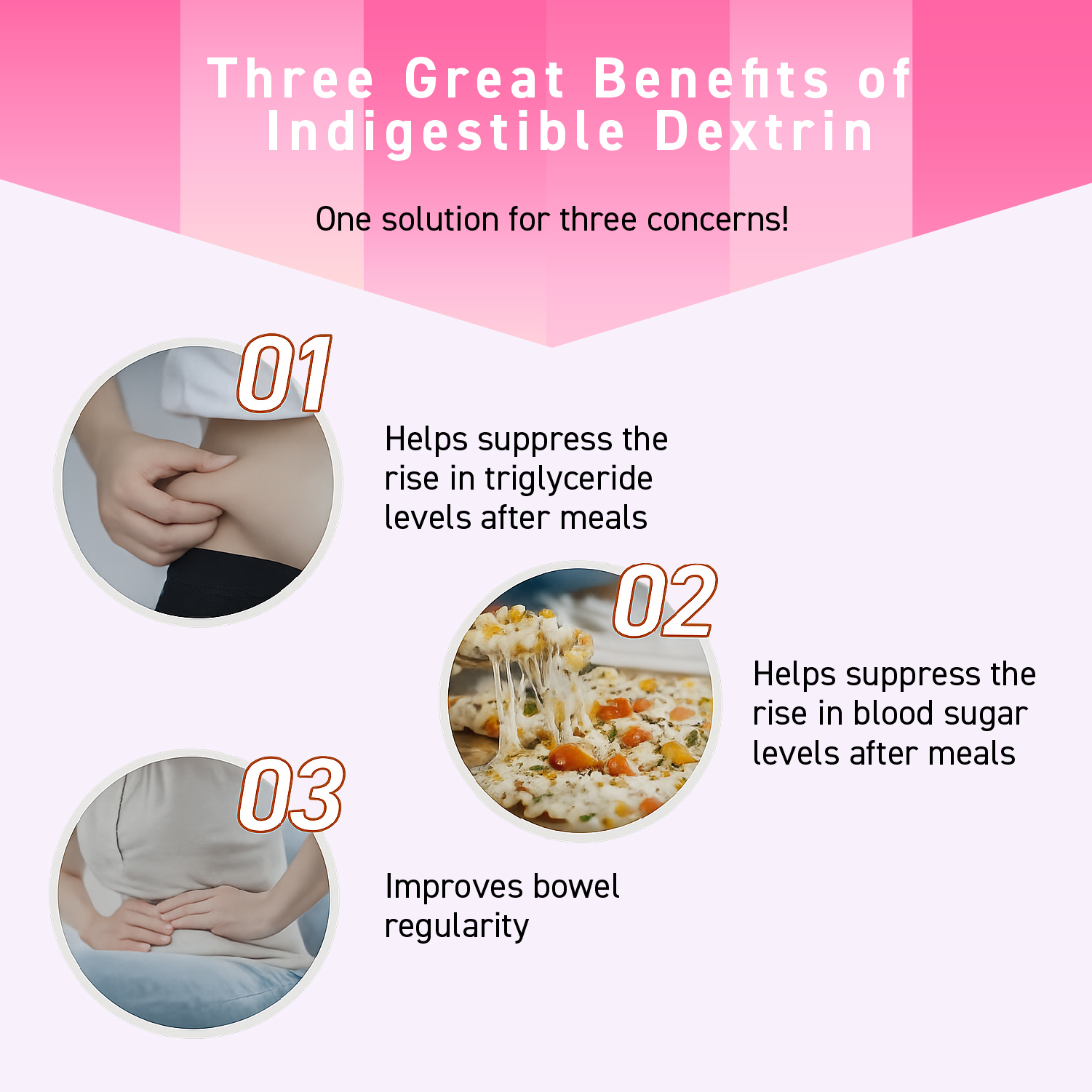 Three Great Benefits of Indigestible Dextrin

One solution for three concerns!

01

Helps suppress the rise in triglyceride levels after meals

02

Helps suppress the rise in blood sugar levels after meals

03

Improves bowel regularity